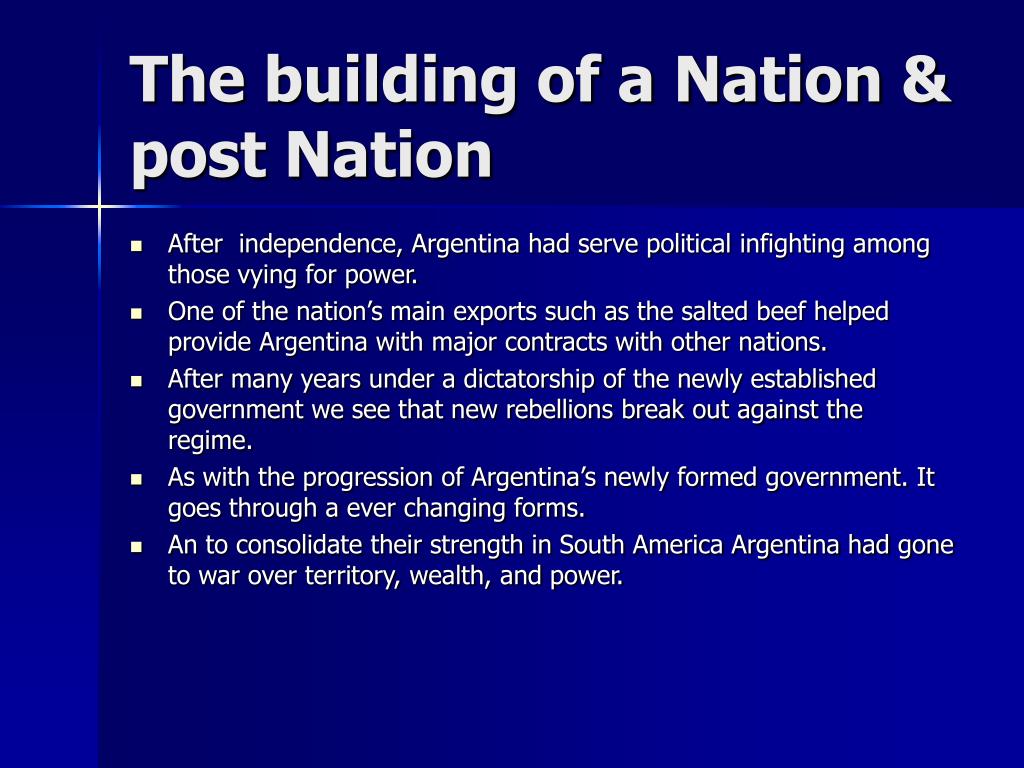 The building of a Nation & post Nation

- After independence, Argentina had serve political infighting among those vying for power.
- One of the nation's main exports such as the salted beef helped provide Argentina with major contracts with other nations.
- After many years under a dictatorship of the newly established government we see that new rebellions break out against the regime.
- As with the progression of Argentina's newly formed government. It goes through a ever changing forms.
- An to consolidate their strength in South America Argentina had gone to war over territory, wealth, and power.